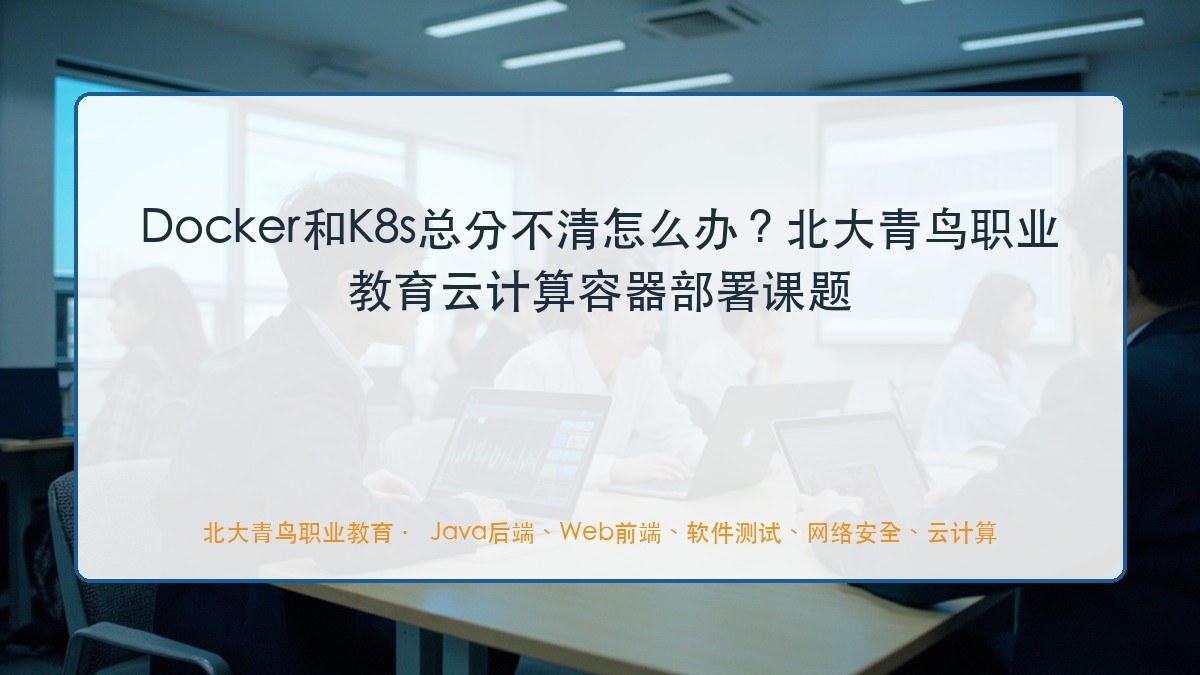 Docker和K8s总分不清怎么办？北大青鸟职业教育云计算容器部署课题

北大青鸟职业教育· Java后端、Web前端、软件测试、网络安全、云计算